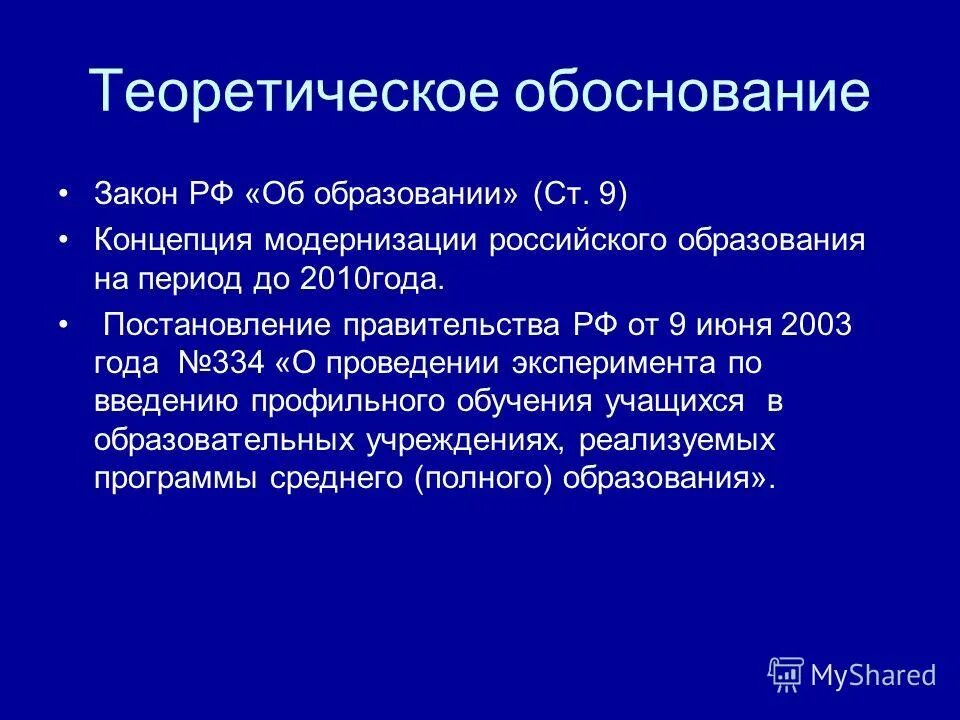 Теоретическое обоснование

• Закон РФ «Об образовании» (Ст. 9)

• Концепция модернизации российского образования на период до 2010года.

• Постановление правительства РФ от 9 июня 2003 года №334 «О проведении эксперимента по введению профильного обучения учащихся в образовательных учреждениях, реализуемых программы среднего (полного) образования».

MyShared